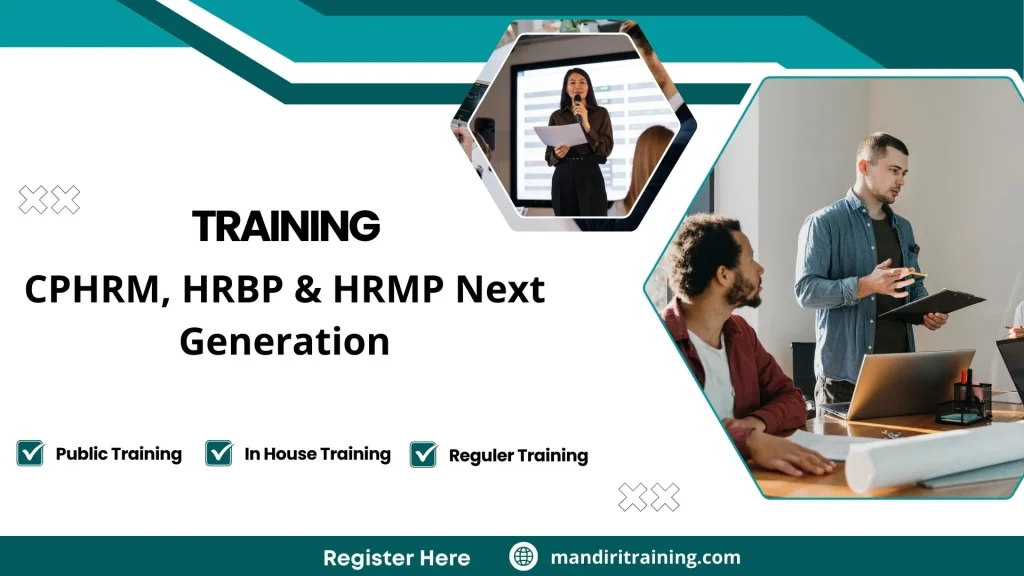 TRAINING

CPHRM, HRBP & HRMP Next Generation

Public Training

In House Training

Reguler Training

Register Here

mandiritraining.com